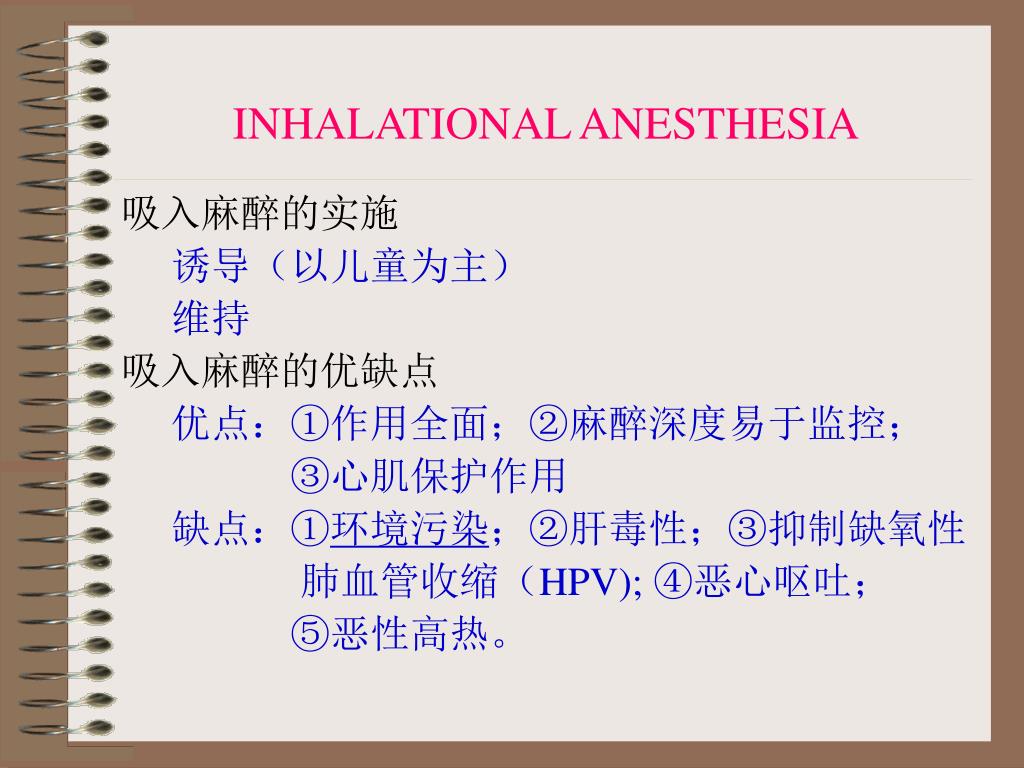 INHALATIONAL ANESTHESIA

吸入麻醉的实施

诱导（以儿童为主）

维持

吸入麻醉的优缺点

优点：①作用全面；②麻醉深度易于监控；③心肌保护作用

缺点：①环境污染；②肝毒性；③抑制缺氧性肺血管收缩（HPV); ④恶心呕吐；⑤恶性高热。